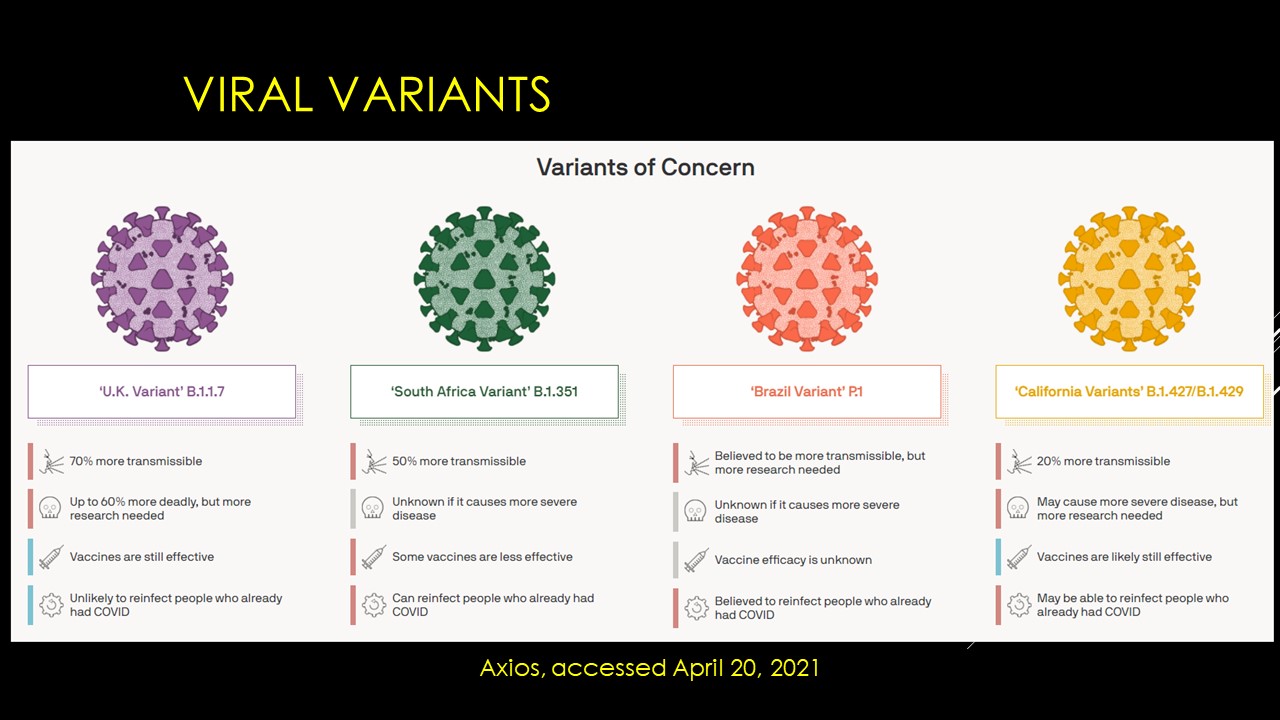 VIRAL VARIANTS

Variants of Concern

'U.K. Variant' B.1.1.7

70% more transmissible

Up to 60% more deadly, but more research needed

Vaccines are still effective

Unlikely to reinfect people who already had COVID

'South Africa Variant' B.1.351

50% more transmissible

Unknown if it causes more severe disease

Some vaccines are less effective

Can reinfect people who already had COVID

'Brazil Variant' P.1

Believed to be more transmissible, but more research needed

Unknown if it causes more severe disease

Vaccine efficacy is unknown

Believed to reinfect people who already had COVID

'California Variants' B.1.427/B.1.429

20% more transmissible

May cause more severe disease, but more research needed

Vaccines are likely still effective

May be able to reinfect people who already had COVID

Axios, accessed April 20, 2021